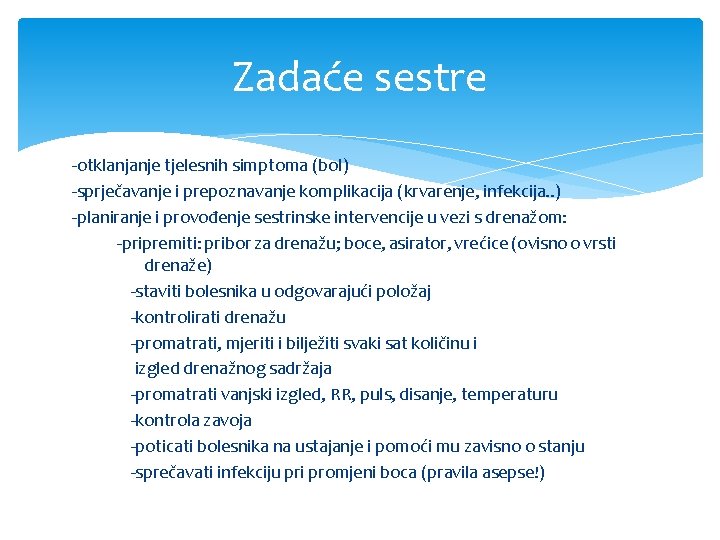 Zadaće sestre

-otklanjanje tjelesnih simptoma (bol)
-sprječavanje i prepoznavanje komplikacija (krvarenje, infekcija..)
-planiranje i provođenje sestrinske intervencije u vezi s drenažom:
-pripremiti: pribor za drenažu; boce, asirator, vrećice (ovisno o vrsti drenaže)
-staviti bolesnika u odgovarajući položaj
-kontrolirati drenažu
-promatrati, mjeriti i bilježiti svaki sat količinu i izgled drenažnog sadržaja
-promatrati vanjski izgled, RR, puls, disanje, temperaturu
-kontrola zavoja
-poticati bolesnika na ustajanje i pomoći mu zavisno o stanju
-sprečavati infekciju pri promjeni boca (pravila asepse!)